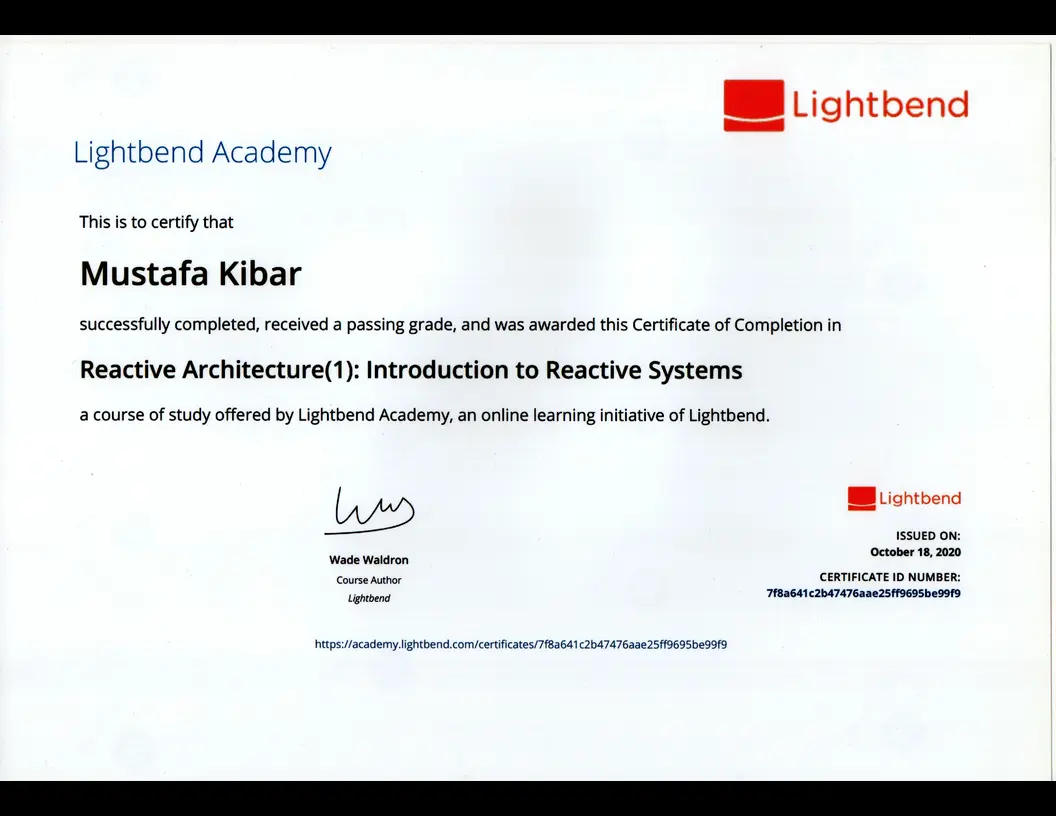 Lightbend

Lightbend Academy

This is to certify that

Mustafa Kibar

successfully completed, received a passing grade, and was awarded this Certificate of Completion in

Reactive Architecture(1): Introduction to Reactive Systems

a course of study offered by Lightbend Academy, an online learning initiative of Lightbend.

Wade Waldron
Course Author
Lightbend

Lightbend

ISSUED ON:
October 18, 2020

CERTIFICATE ID NUMBER:
7f8a641c2b47476aae25ff9695be99f9

https://academy.lightbend.com/certificates/7f8a641c2b47476aae25ff9695be99f9